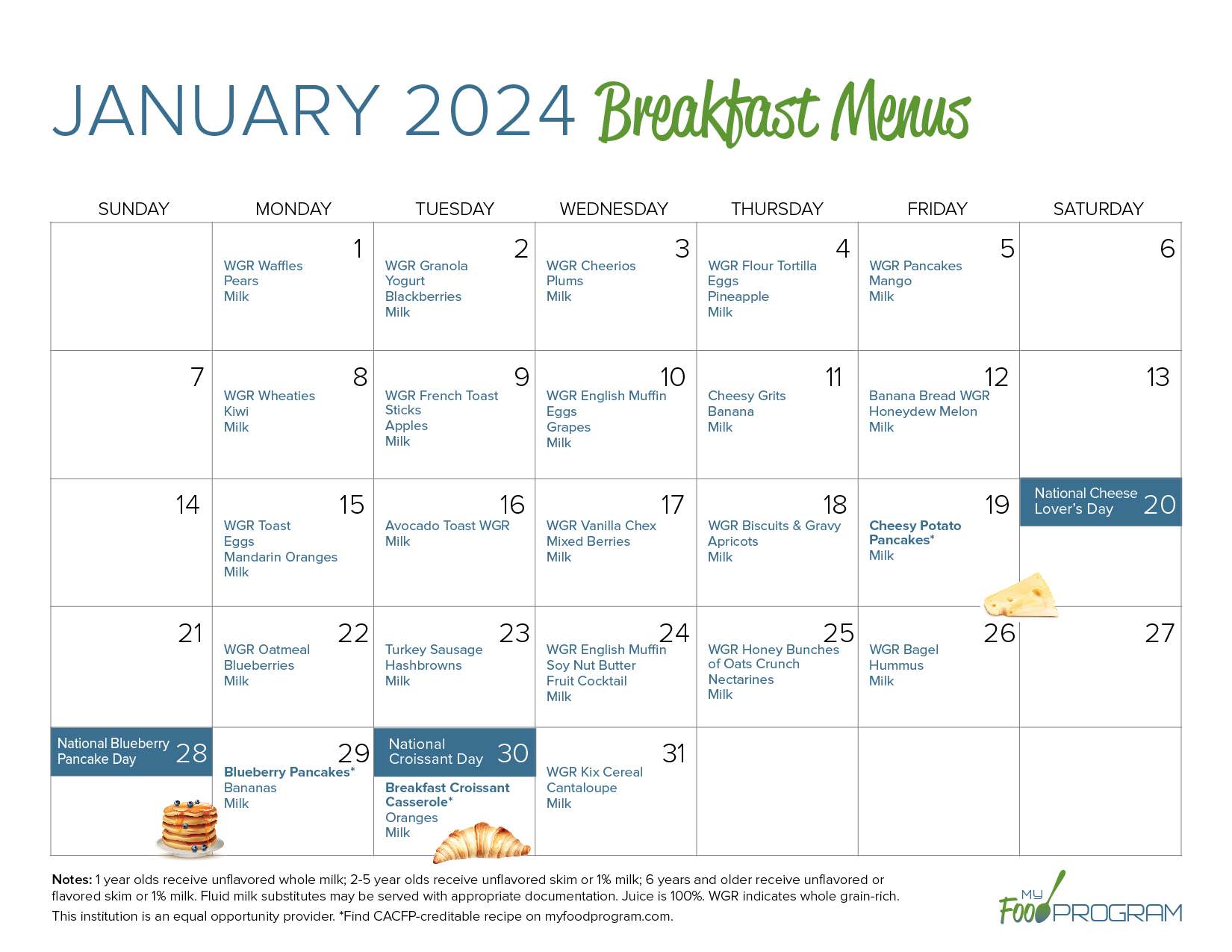 JANUARY 2024 Breakfast Menus

| SUNDAY | MONDAY | TUESDAY | WEDNESDAY | THURSDAY | FRIDAY | SATURDAY |
|---|---|---|---|---|---|---|
| | 1 WGR Waffles Pears Milk | 2 WGR Granola Yogurt Blackberries Milk | 3 WGR Cheerios Plums Milk | 4 WGR Flour Tortilla Eggs Pineapple Milk | 5 WGR Pancakes Mango Milk | 6 |
| 7 | 8 WGR Wheaties Kiwi Milk | 9 WGR French Toast Sticks Apples Milk | 10 WGR English Muffin Eggs Grapes Milk | 11 Cheesy Grits Banana Milk | 12 Banana Bread WGR Honeydew Melon Milk | 13 |
| 14 | 15 WGR Toast Eggs Mandarin Oranges Milk | 16 Avocado Toast WGR Milk | 17 WGR Vanilla Chex Mixed Berries Milk | 18 WGR Biscuits & Gravy Apricots Milk | 19 Cheesy Potato Pancakes* Milk | National Cheese Lover's Day 20 |
| 21 | 22 WGR Oatmeal Blueberries Milk | 23 Turkey Sausage Hashbrowns Milk | 24 WGR English Muffin Soy Nut Butter Fruit Cocktail Milk | 25 WGR Honey Bunches of Oats Crunch Nectarines Milk | 26 WGR Bagel Hummus Milk | 27 |
| National Blueberry Pancake Day 28 | 29 Blueberry Pancakes* Bananas Milk | National Croissant Day 30 Breakfast Croissant Casserole* Oranges Milk | 31 WGR Kix Cereal Cantaloupe Milk | | | |

Notes: 1 year olds receive unflavored whole milk; 2-5 year olds receive unflavored skim or 1% milk; 6 years and older receive unflavored or flavored skim or 1% milk. Fluid milk substitutes may be served with appropriate documentation. Juice is 100%. WGR indicates whole grain-rich.
This institution is an equal opportunity provider. *Find CACFP-creditable recipe on myfoodprogram.com.

MY FOOD PROGRAM